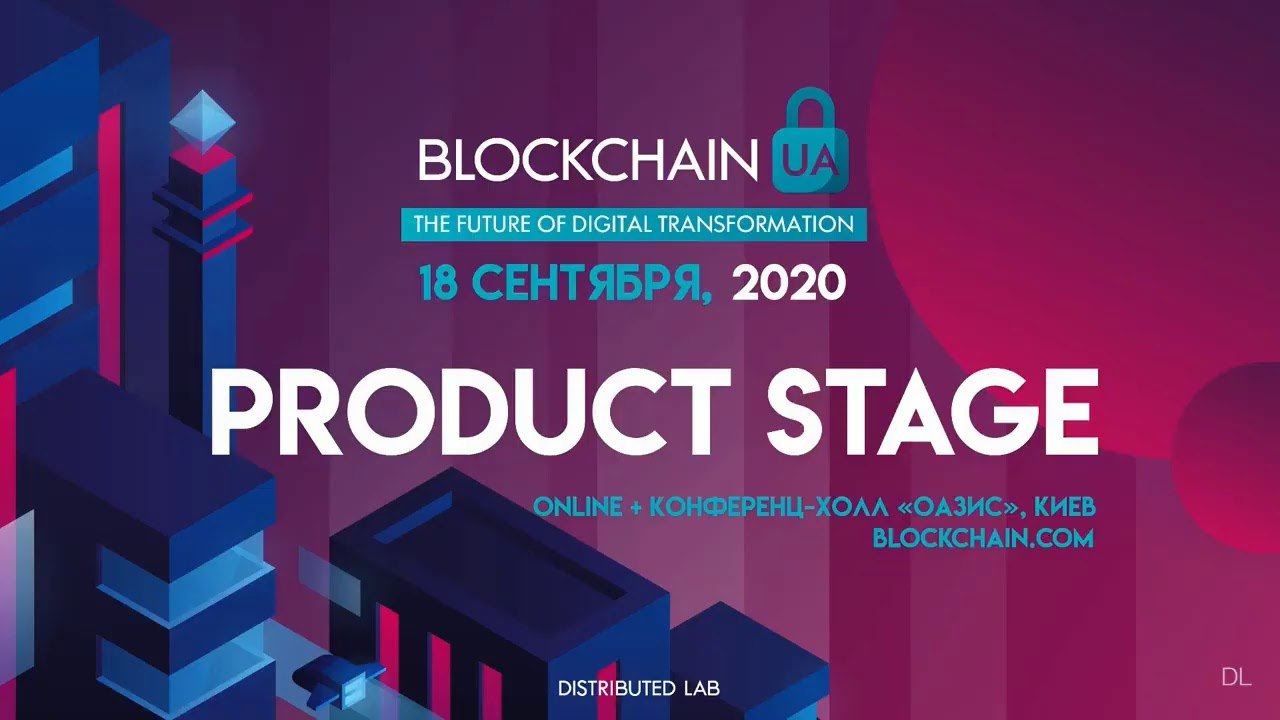 BLOCKCHAIN UA
THE FUTURE OF DIGITAL TRANSFORMATION
18 СЕНТЯБРЯ, 2020

PRODUCT STAGE

ONLINE + КОНФЕРЕНЦ-ХОЛЛ «ОАЗИС», КИЕВ
BLOCKCHAIN.COM

DISTRIBUTED LAB

DL